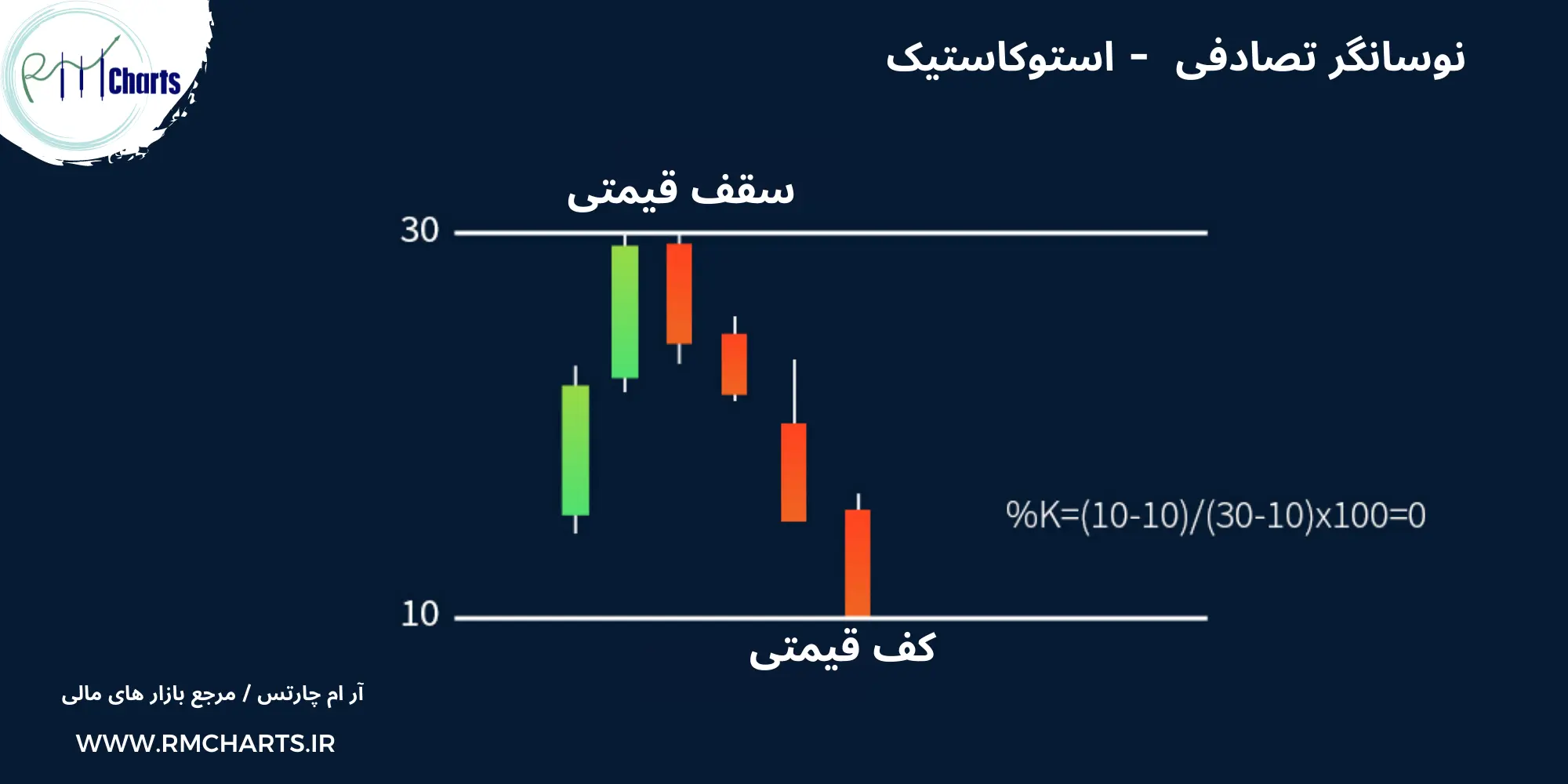 RM Charts

نوسانگر تصادفی - استوکاستیک

سقف قیمتی

30

%K=(10-10)/(30-10)x100=0

10

کف قیمتی

آر ام چارتس / مرجع بازار های مالی

WWW.RMCHARTS.IR